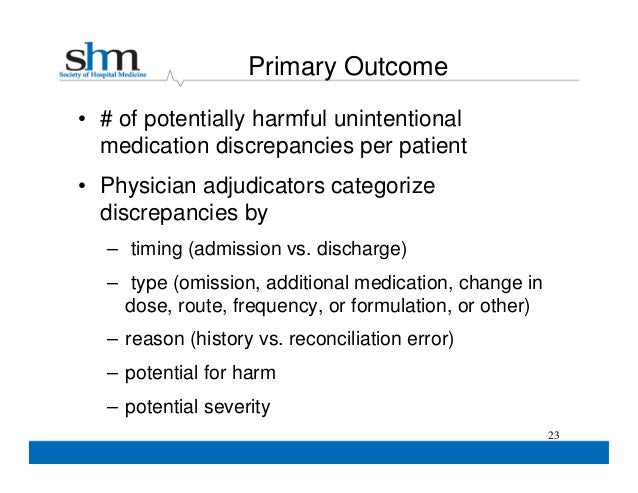 shm
Society of Hospital Medicine

Primary Outcome

• # of potentially harmful unintentional medication discrepancies per patient

• Physician adjudicators categorize discrepancies by

– timing (admission vs. discharge)

– type (omission, additional medication, change in dose, route, frequency, or formulation, or other)

– reason (history vs. reconciliation error)

– potential for harm

– potential severity

23